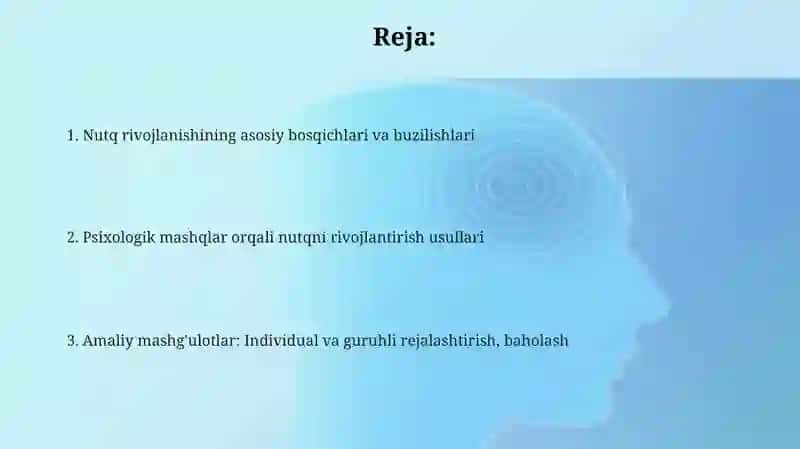 Reja:

1. Nutq rivojlanishining asosiy bosqichlari va buzilishlari

2. Psixologik mashqlar orqali nutqni rivojlantirish usullari

3. Amaliy mashg'ulotlar: Individual va guruhli rejalashtirish, baholash